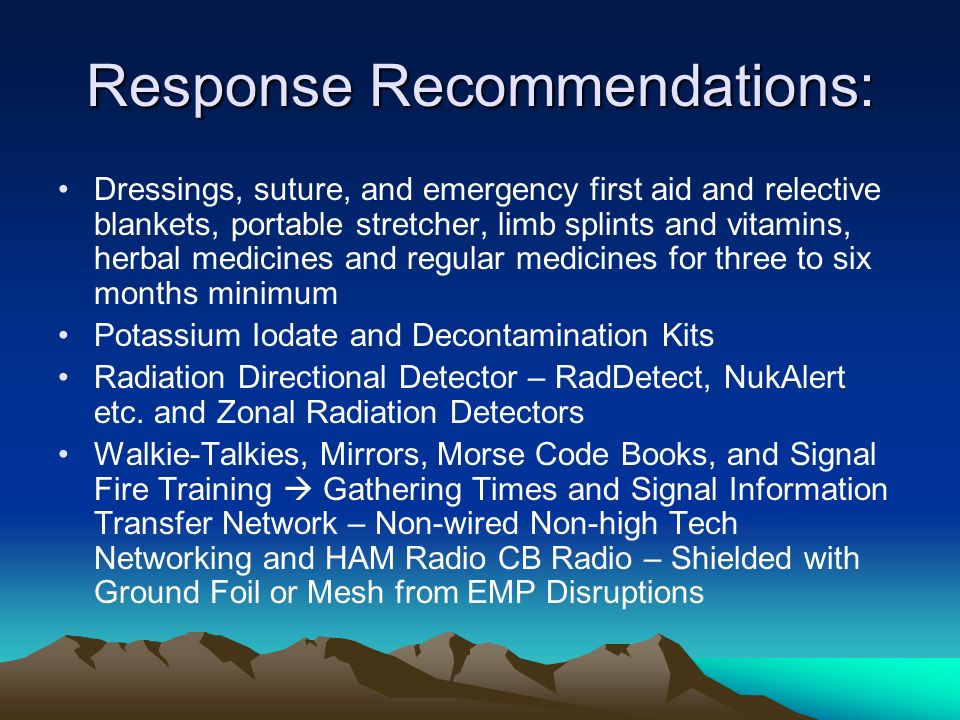 Response Recommendations:

• Dressings, suture, and emergency first aid and relective blankets, portable stretcher, limb splints and vitamins, herbal medicines and regular medicines for three to six months minimum
• Potassium Iodate and Decontamination Kits
• Radiation Directional Detector – RadDetect, NukAlert etc. and Zonal Radiation Detectors
• Walkie-Talkies, Mirrors, Morse Code Books, and Signal Fire Training → Gathering Times and Signal Information Transfer Network – Non-wired Non-high Tech Networking and HAM Radio CB Radio – Shielded with Ground Foil or Mesh from EMP Disruptions